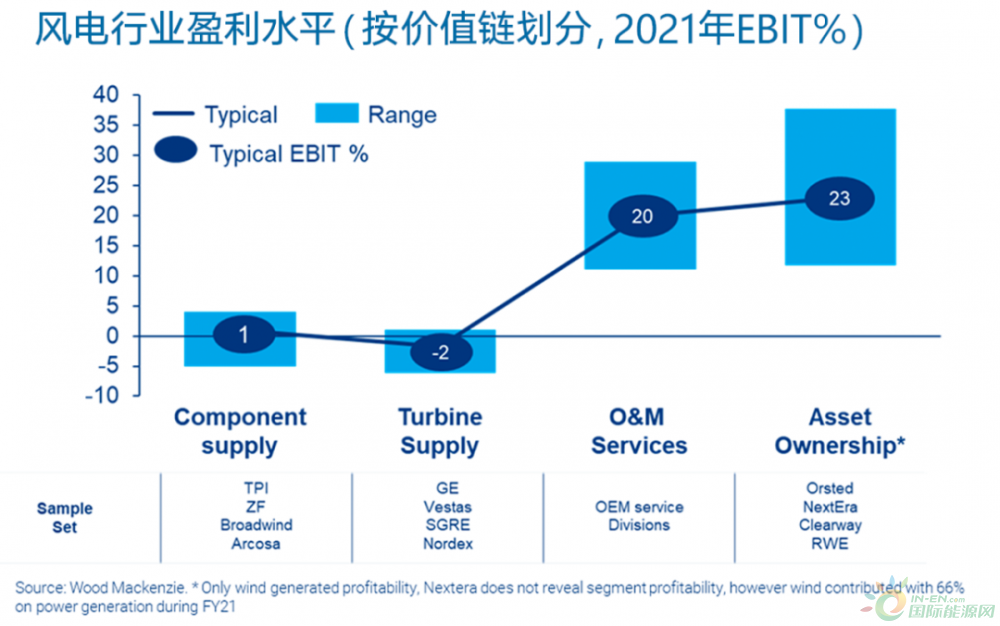 风电行业盈利水平（按价值链划分，2021年EBIT%）

40
35
30
25
20
15
10
5
0
-5
-10

Typical
Range
Typical EBIT %

1
-2
20
23

Component supply
Turbine Supply
O&M Services
Asset Ownership*

| Sample Set | TPI ZF Broadwind Arcosa | GE Vestas SGRE Nordex | OEM service Divisions | Orsted NextEra Clearway RWE |
|---|---|---|---|---|

Source: Wood Mackenzie. * Only wind generated profitability, Nextera does not reveal segment profitability, however wind contributed with 66% on power generation during FY21

IN-EN.com 国际能源网